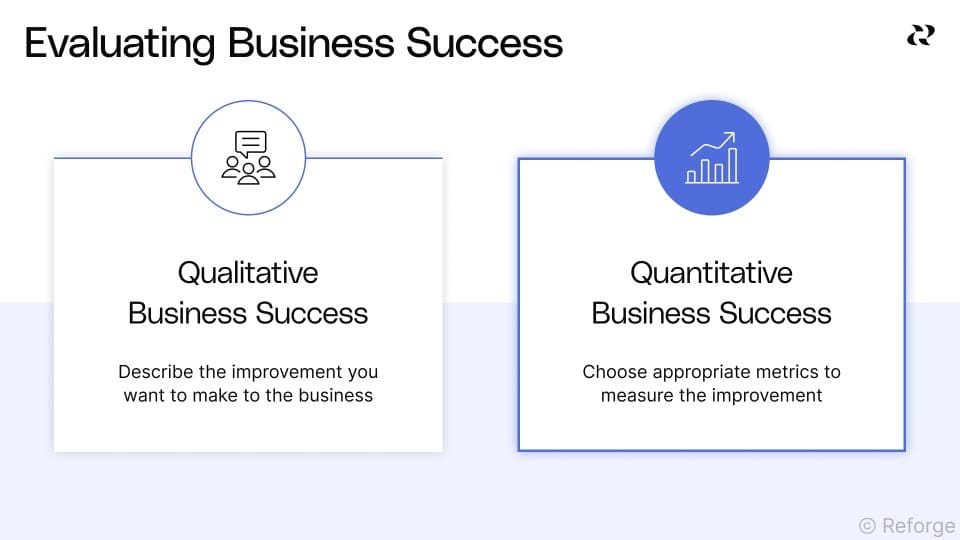 Evaluating Business Success

Qualitative Business Success

Describe the improvement you want to make to the business

Quantitative Business Success

Choose appropriate metrics to measure the improvement

© Reforge